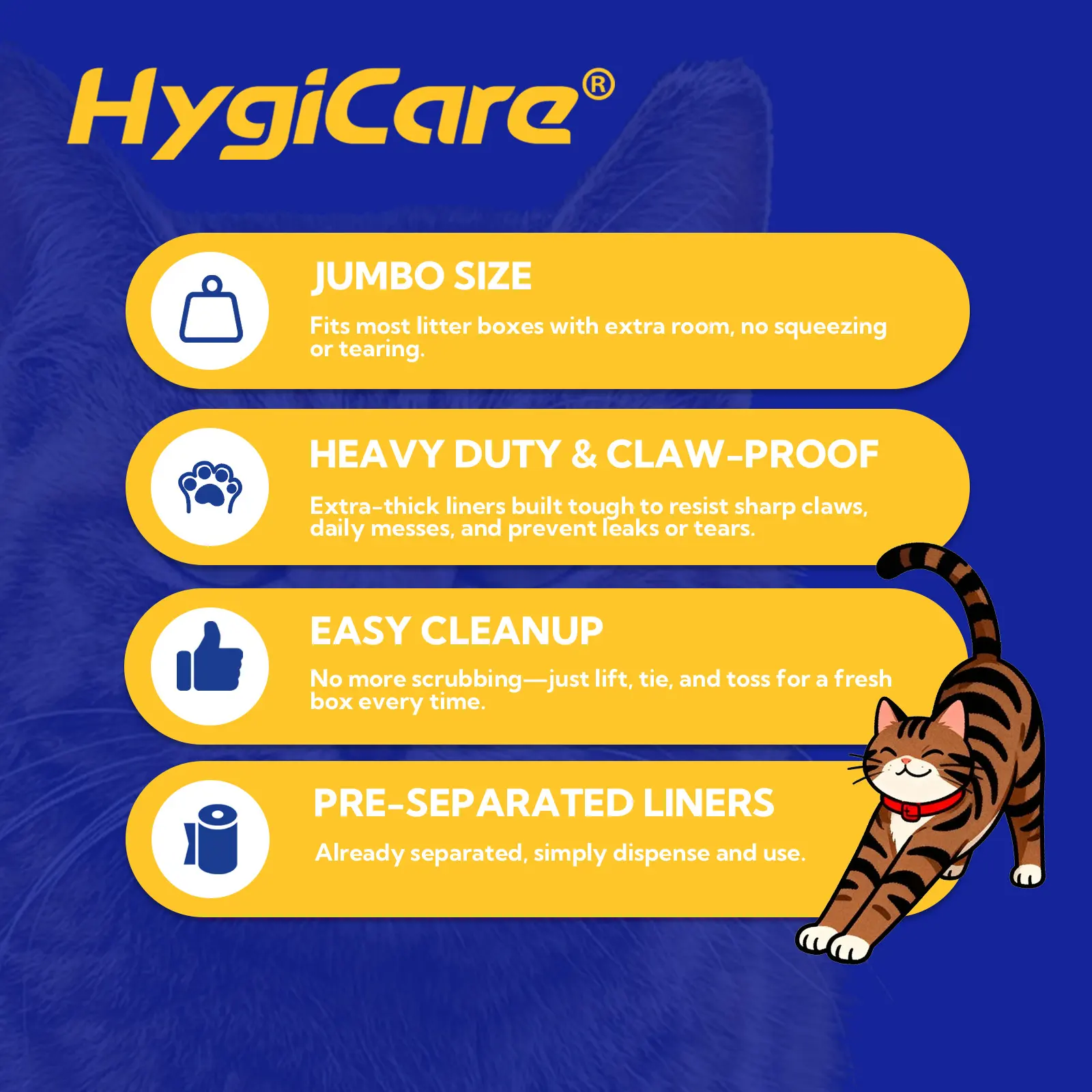 HygiCare®

JUMBO SIZE

Fits most litter boxes with extra room, no squeezing or tearing.

HEAVY DUTY & CLAW-PROOF

Extra-thick liners built tough to resist sharp claws, daily messes, and prevent leaks or tears.

EASY CLEANUP

No more scrubbing—just lift, tie, and toss for a fresh box every time.

PRE-SEPARATED LINERS

Already separated, simply dispense and use.